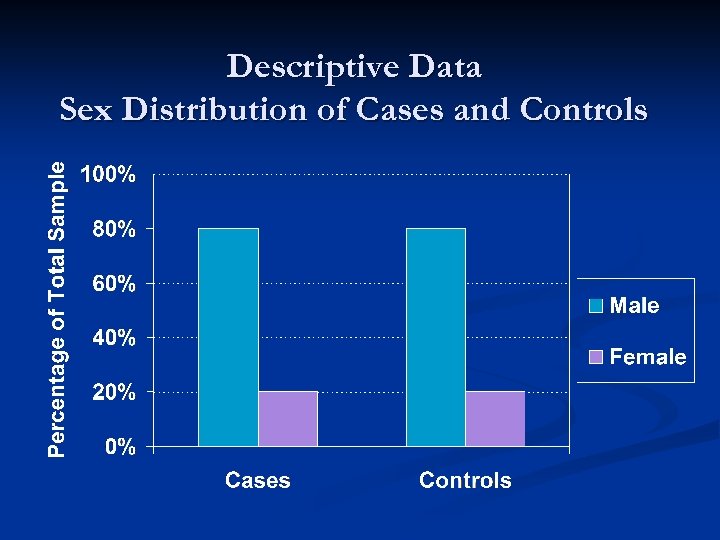 Descriptive Data
Sex Distribution of Cases and Controls

Percentage of Total Sample

100%
80%
60%
40%
20%
0%

Cases
Controls

Male
Female